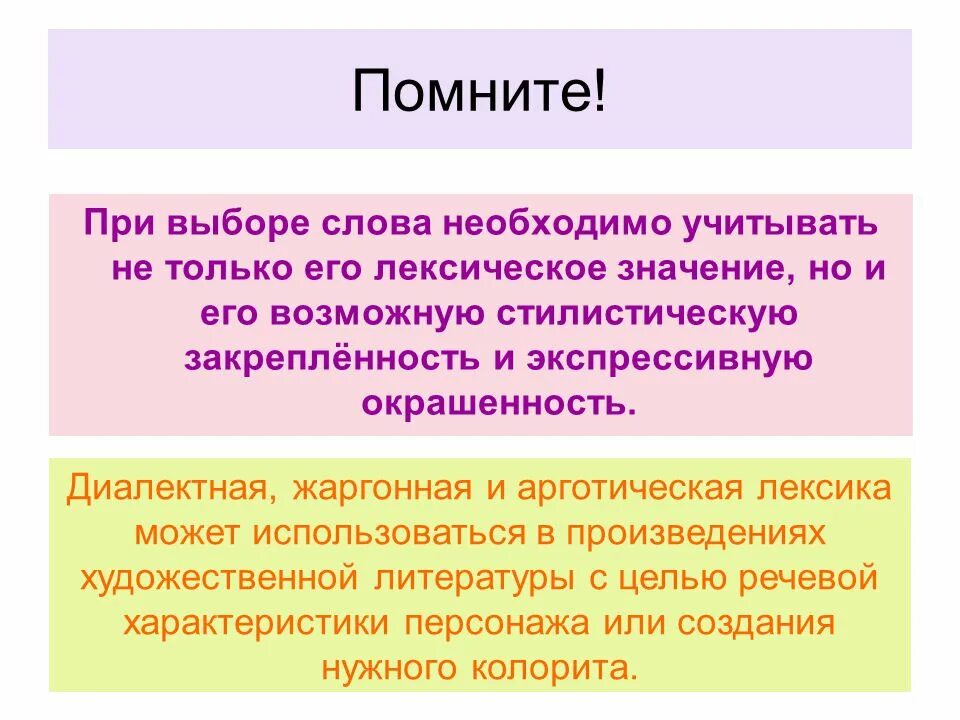 Помните!

При выборе слова необходимо учитывать не только его лексическое значение, но и его возможную стилистическую закреплённость и экспрессивную окрашенность.

Диалектная, жаргонная и арготическая лексика может использоваться в произведениях художественной литературы с целью речевой характеристики персонажа или создания нужного колорита.